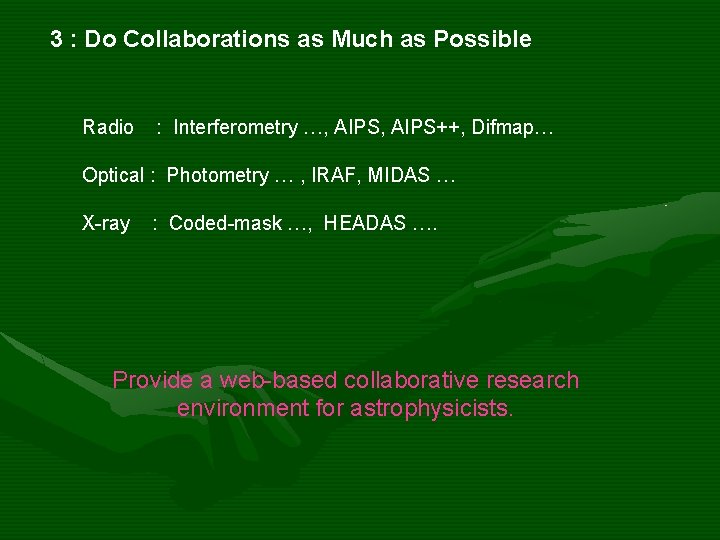 3 : Do Collaborations as Much as Possible

Radio : Interferometry …, AIPS, AIPS++, Difmap…

Optical : Photometry … , IRAF, MIDAS …

X-ray : Coded-mask …, HEADAS ….

Provide a web-based collaborative research environment for astrophysicists.